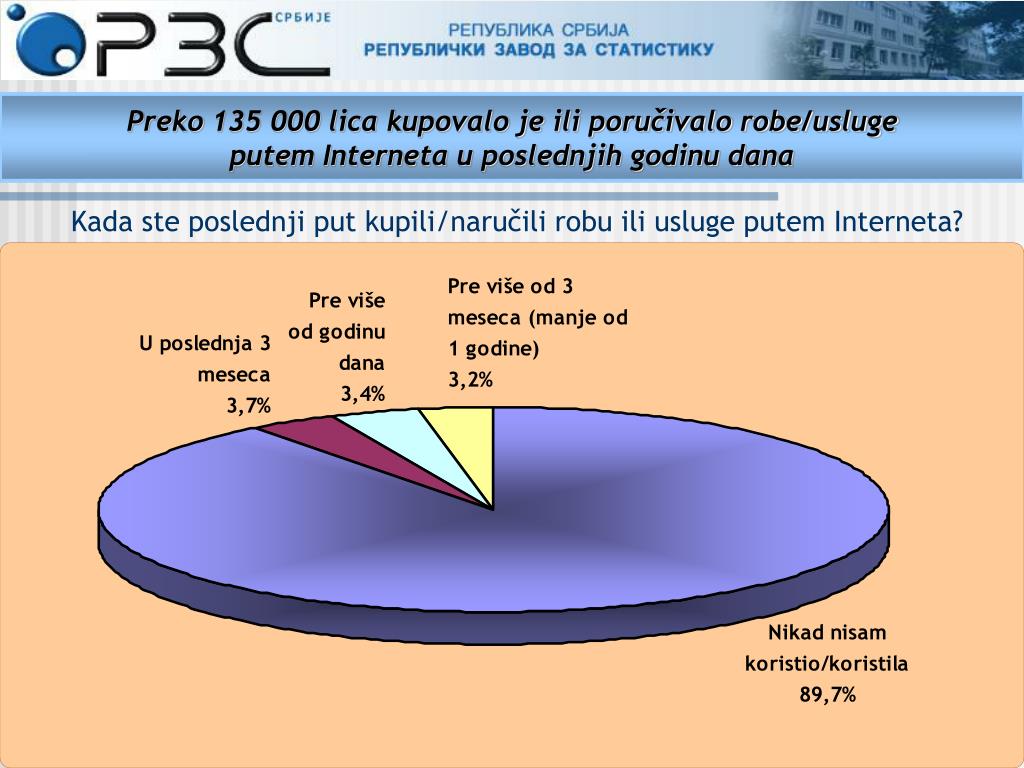 РЗС СРБИЈЕ
РЕПУБЛИКА СРБИЈА
РЕПУБЛИЧКИ ЗАВОД ЗА СТАТИСТИКУ

Preko 135 000 lica kupovalo je ili poručivalo robe/usluge putem Interneta u poslednjih godinu dana

Kada ste poslednji put kupili/naručili robu ili usluge putem Interneta?

U poslednja 3 meseca 3,7%

Pre više od godinu dana 3,4%

Pre više od 3 meseca (manje od 1 godine) 3,2%

Nikad nisam koristio/koristila 89,7%